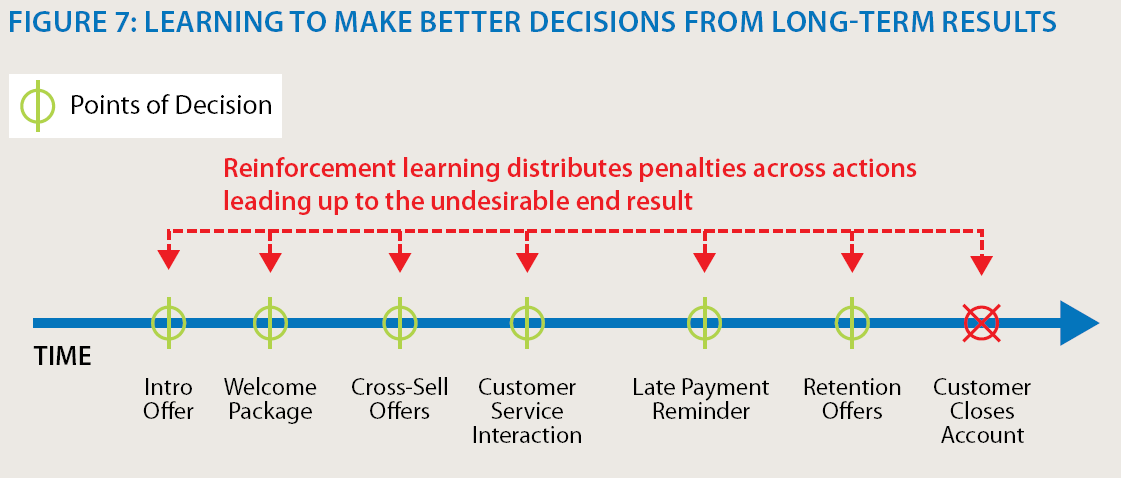 FIGURE 7: LEARNING TO MAKE BETTER DECISIONS FROM LONG-TERM RESULTS

Points of Decision

Reinforcement learning distributes penalties across actions leading up to the undesirable end result

TIME

Intro Offer

Welcome Package

Cross-Sell Offers

Customer Service Interaction

Late Payment Reminder

Retention Offers

Customer Closes Account